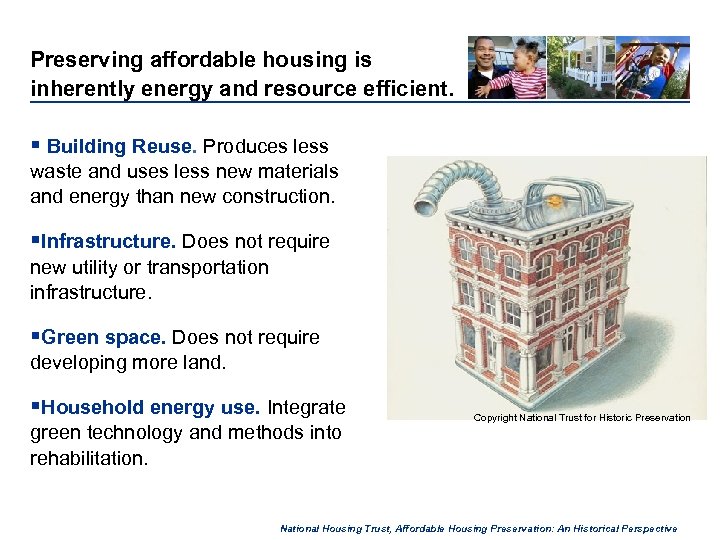 Preserving affordable housing is inherently energy and resource efficient.

▪ Building Reuse. Produces less waste and uses less new materials and energy than new construction.

▪Infrastructure. Does not require new utility or transportation infrastructure.

▪Green space. Does not require developing more land.

▪Household energy use. Integrate green technology and methods into rehabilitation.

Copyright National Trust for Historic Preservation

National Housing Trust, Affordable Housing Preservation: An Historical Perspective